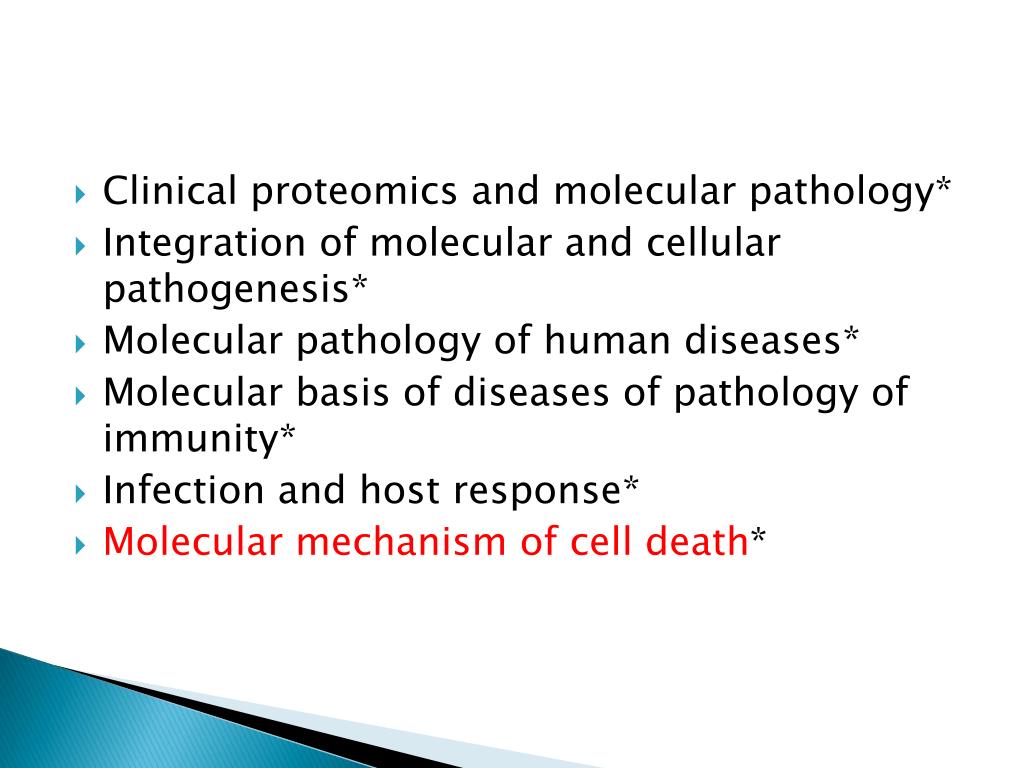 Clinical proteomics and molecular pathology*
Integration of molecular and cellular pathogenesis*
Molecular pathology of human diseases*
Molecular basis of diseases of pathology of immunity*
Infection and host response*
Molecular mechanism of cell death*